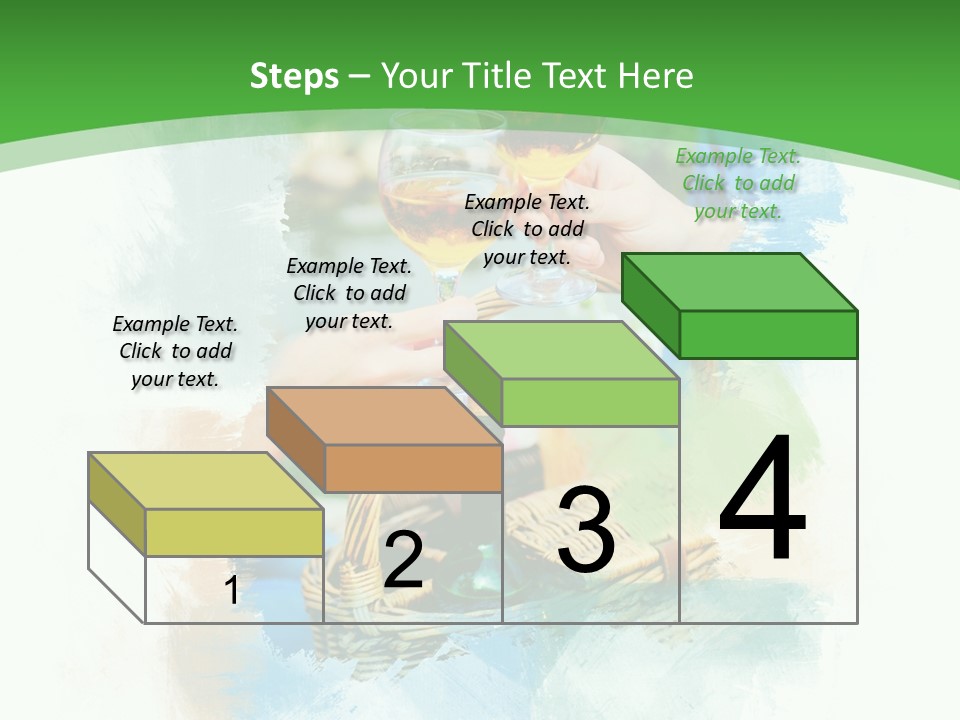 Steps – Your Title Text Here

Example Text. Click to add your text.

Example Text. Click to add your text.

Example Text. Click to add your text.

Example Text. Click to add your text.

1

2

3

4